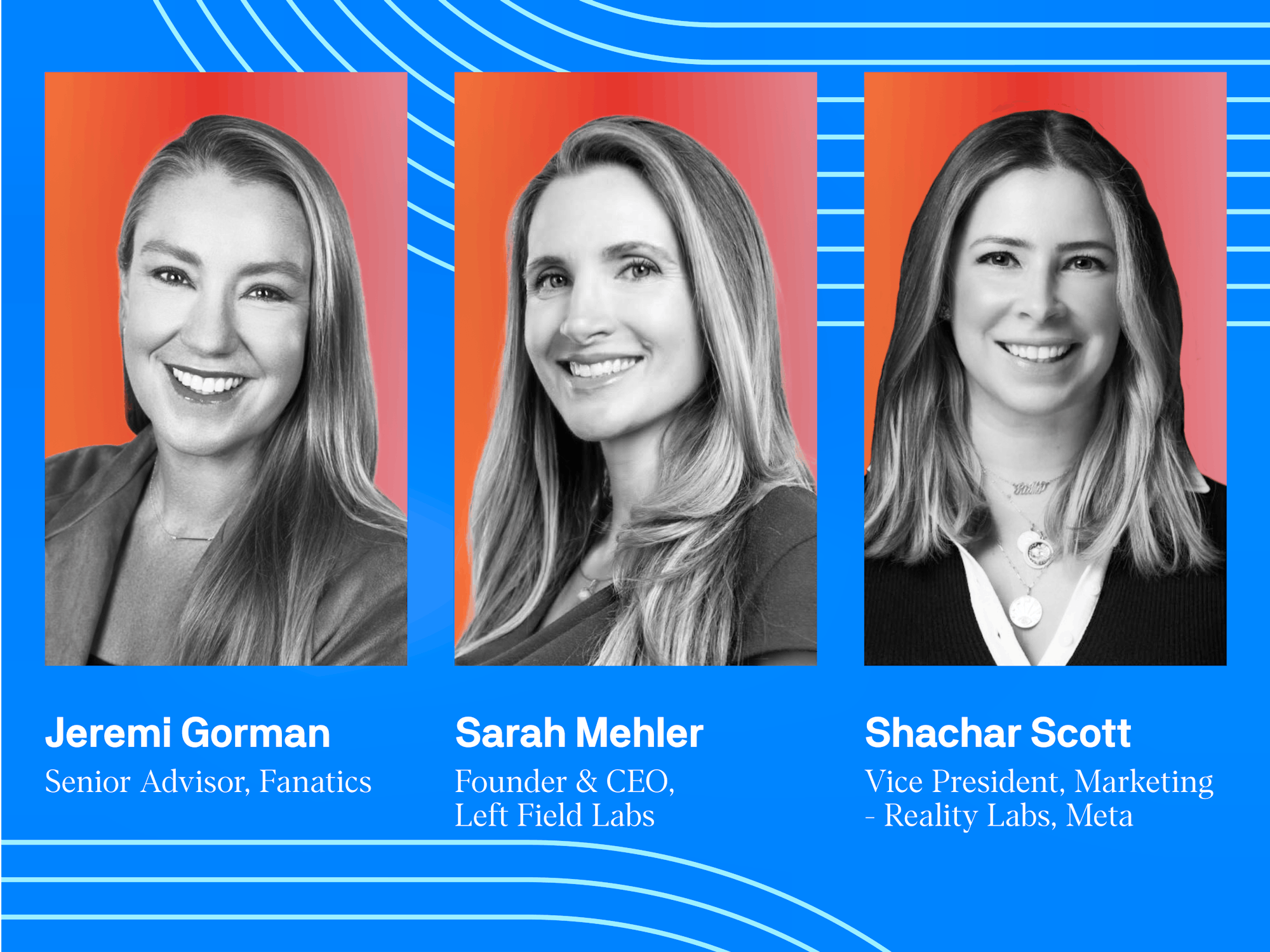 Jeremi Gorman
Senior Advisor, Fanatics

Sarah Mehler
Founder & CEO, Left Field Labs

Shachar Scott
Vice President, Marketing - Reality Labs, Meta